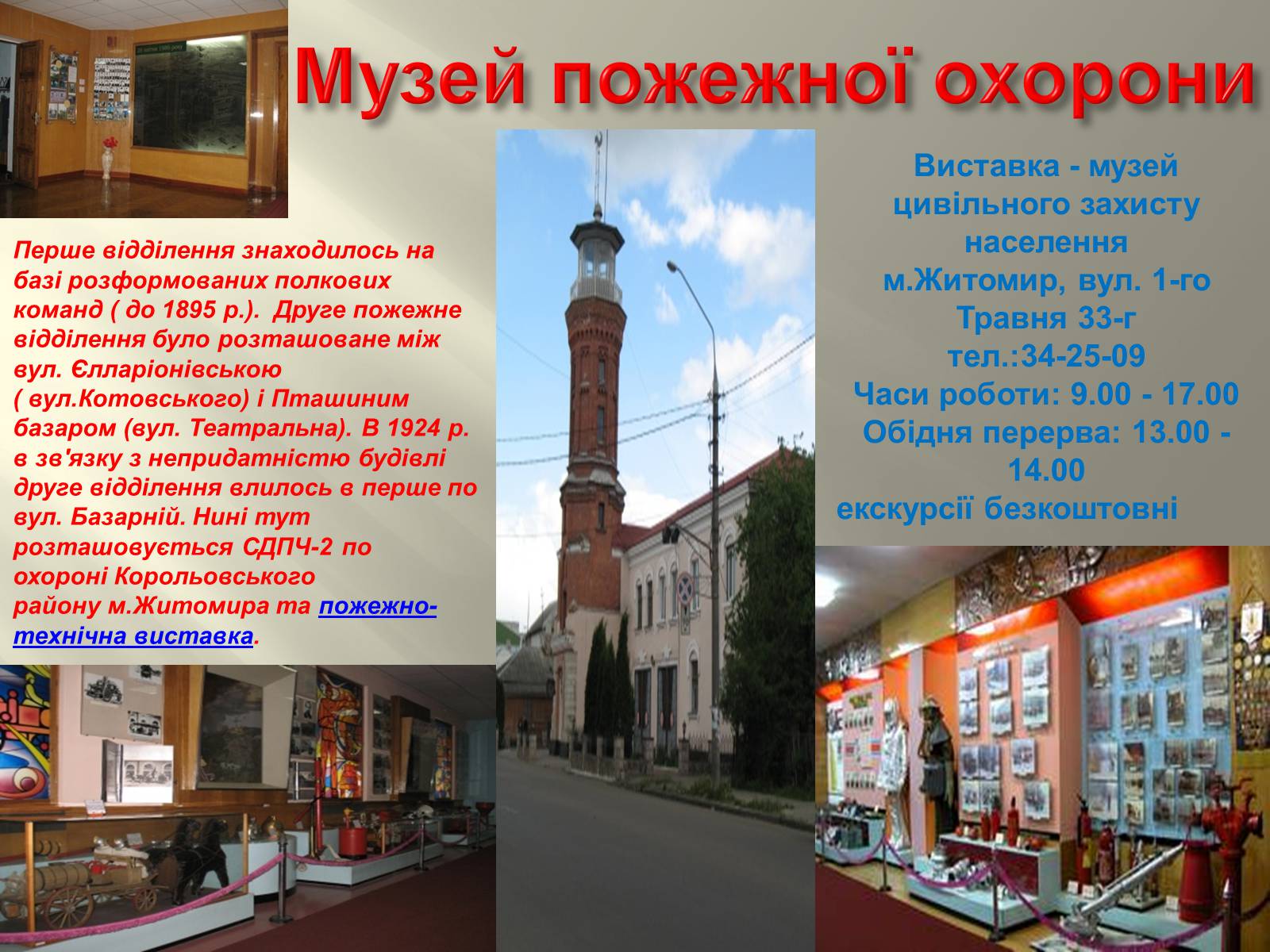 Музей пожежної охорони

Перше відділення знаходилось на базі розформованих полкових команд ( до 1895 р.). Друге пожежне відділення було розташоване між вул. Єлларіонівською ( вул.Котовського) і Пташиним базаром (вул. Театральна). В 1924 р. в зв'язку з непридатністю будівлі друге відділення влилось в перше по вул. Базарній. Нині тут розташовується СДПЧ-2 по охороні Корольовського району м.Житомира та пожежно-технічна виставка.

Виставка - музей цивільного захисту населення м.Житомир, вул. 1-го Травня 33-г тел.:34-25-09 Часи роботи: 9.00 - 17.00 Обідня перерва: 13.00 - 14.00 екскурсії безкоштовні